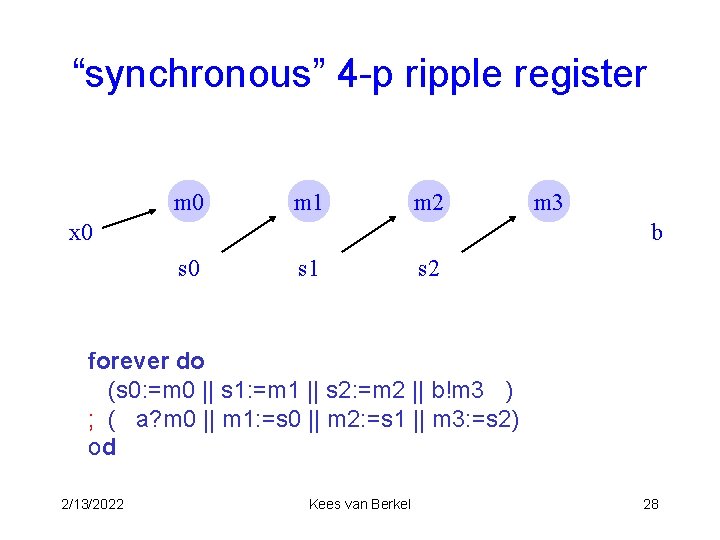 “synchronous” 4-p ripple register

m0 m1 m2 m3

x0 b

s0 s1 s2

forever do
(s0:=m0 || s1:=m1 || s2:=m2 || b!m3 )
; ( a?m0 || m1:=s0 || m2:=s1 || m3:=s2)
od

2/13/2022 Kees van Berkel 28